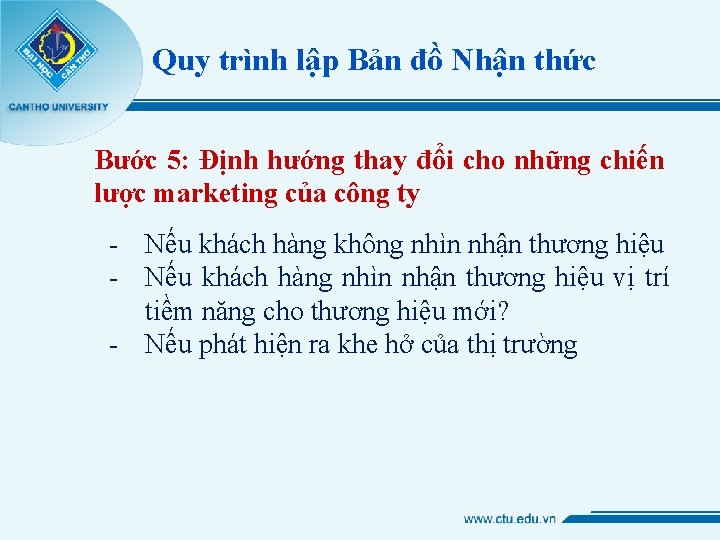 ĐẠI HỌC CẦN THƠ

CANTHO UNIVERSITY

Quy trình lập Bản đồ Nhận thức

Bước 5: Định hướng thay đổi cho những chiến lược marketing của công ty

- Nếu khách hàng không nhìn nhận thương hiệu
- Nếu khách hàng nhìn nhận thương hiệu vị trí tiềm năng cho thương hiệu mới?
- Nếu phát hiện ra khe hở của thị trường

www.ctu.edu.vn